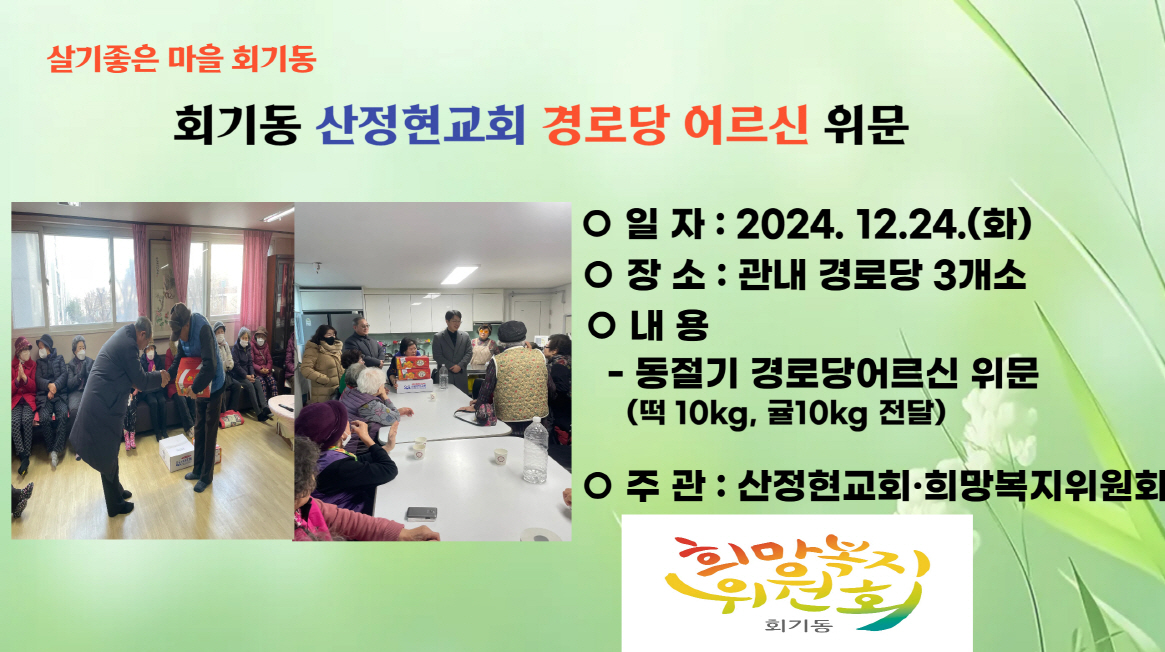 살기좋은 마을 회기동

회기동 산정현교회 경로당 어르신 위문

○ 일 자 : 2024. 12.24.(화)
○ 장 소 : 관내 경로당 3개소
○ 내 용
- 동절기 경로당어르신 위문
(떡 10kg, 귤10kg 전달)

○ 주 관 : 산정현교회·희망복지위원회

희망복지
위원회
회기동